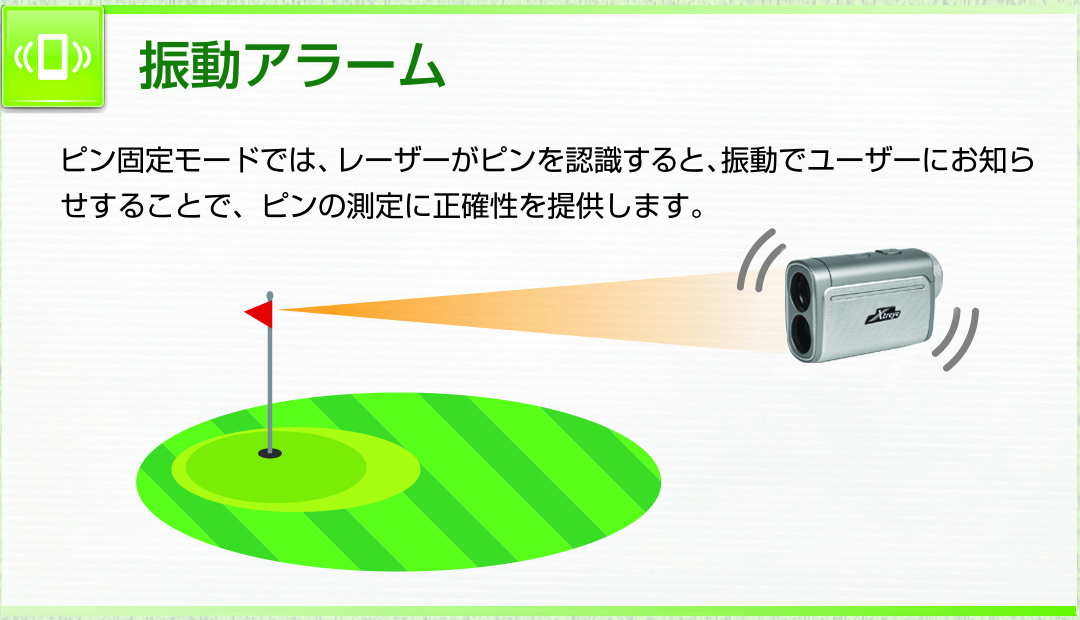 振動アラーム

ピン固定モードでは、レーザーがピンを認識すると、振動でユーザーにお知らせすることで、ピンの測定に正確性を提供します。

Xtreye